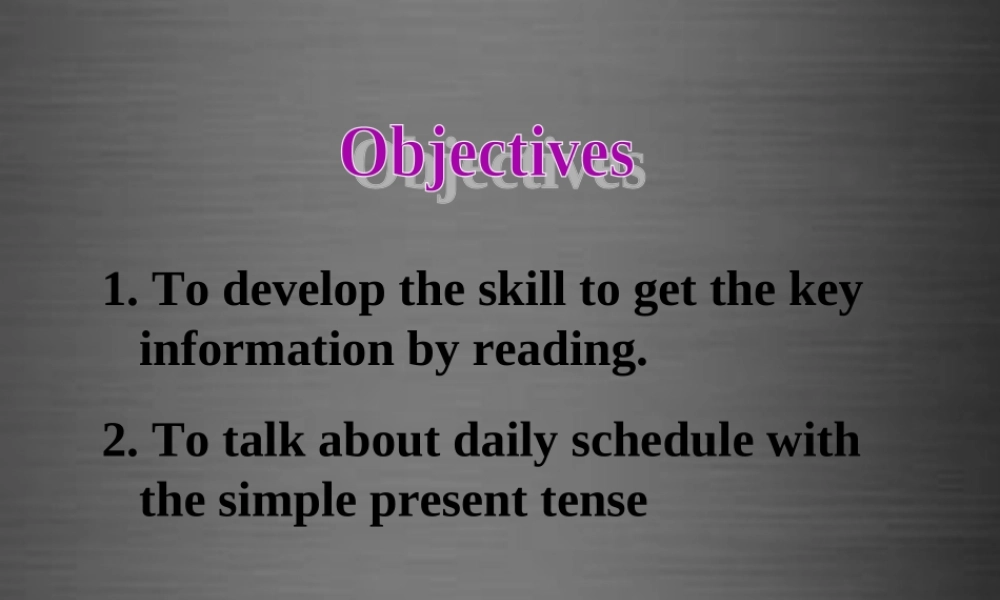 Objectives

1. To develop the skill to get the key information by reading.

2. To talk about daily schedule with the simple present tense